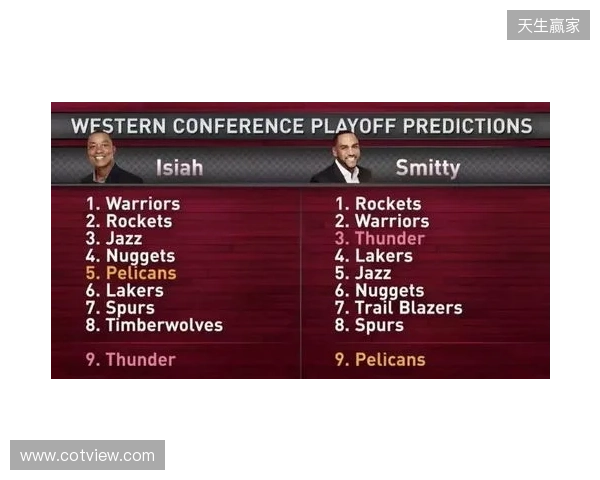 天生赢家

WESTERN CONFERENCE PLAYOFF PREDICTIONS

Isiah

1. Warriors
2. Rockets
3. Jazz
4. Nuggets
5. Pelicans
6. Lakers
7. Spurs
8. Timberwolves

9. Thunder

Smitty

1. Rockets
2. Warriors
3. Thunder
4. Lakers
5. Jazz
6. Nuggets
7. Trail Blazers
8. Spurs

9. Pelicans

www.cotview.com